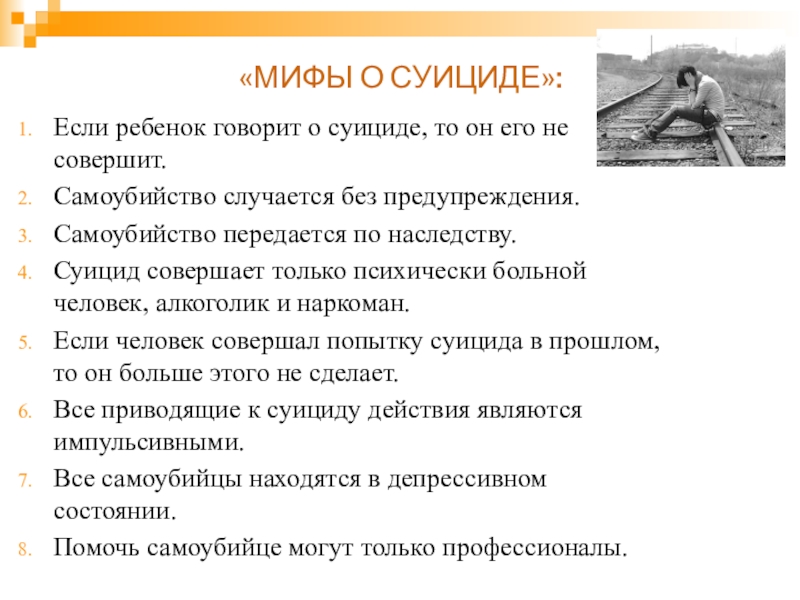 «МИФЫ О СУИЦИДЕ»:

1. Если ребенок говорит о суициде, то он его не совершит.
2. Самоубийство случается без предупреждения.
3. Самоубийство передается по наследству.
4. Суицид совершает только психически больной человек, алкоголик и наркоман.
5. Если человек совершал попытку суицида в прошлом, то он больше этого не сделает.
6. Все приводящие к суициду действия являются импульсивными.
7. Все самоубийцы находятся в депрессивном состоянии.
8. Помочь самоубийце могут только профессионалы.